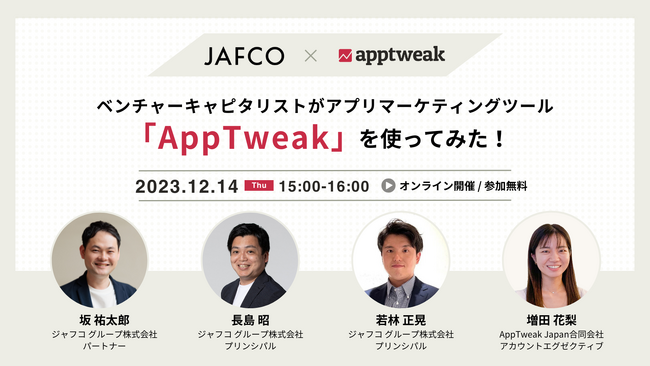 JAFCO × apptweak

ベンチャーキャピタリストがアプリマーケティングツール
「AppTweak」を使ってみた！

2023.12.14 Thu 15:00-16:00 オンライン開催 / 参加無料

坂 祐太郎
ジャフコ グループ株式会社
パートナー

長島 昭
ジャフコ グループ株式会社
プリンシパル

若林 正晃
ジャフコ グループ株式会社
プリンシパル

増田 花梨
AppTweak Japan合同会社
アカウントエグゼクティブ